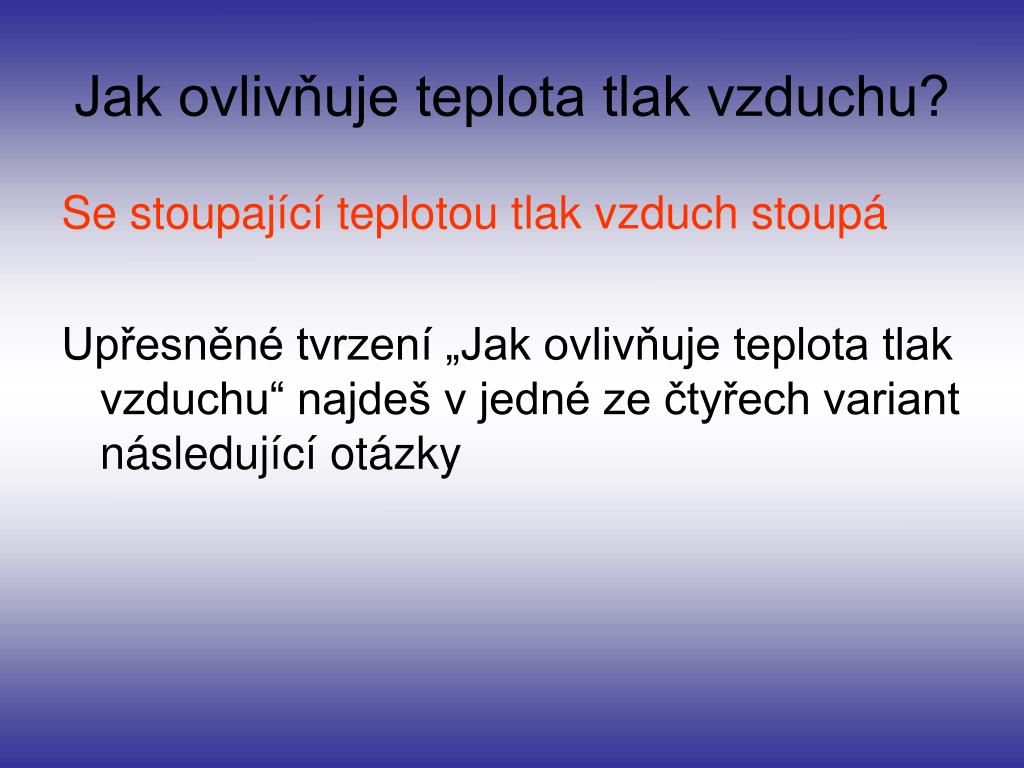 Jak ovlivňuje teplota tlak vzduchu?

Se stoupající teplotou tlak vzduch stoupá

Upřesněné tvrzení „Jak ovlivňuje teplota tlak vzduchu“ najdeš v jedné ze čtyřech variant následující otázky